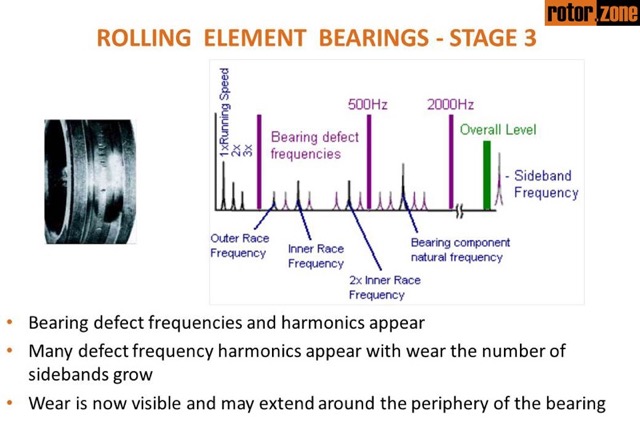 rotor.zone

ROLLING ELEMENT BEARINGS - STAGE 3

1xRunning Speed
2x
3x
Bearing defect frequencies
500Hz
2000Hz
Overall Level
- Sideband Frequency
Outer Race Frequency
Inner Race Frequency
2x Inner Race Frequency
Bearing component natural frequency

• Bearing defect frequencies and harmonics appear
• Many defect frequency harmonics appear with wear the number of sidebands grow
• Wear is now visible and may extend around the periphery of the bearing